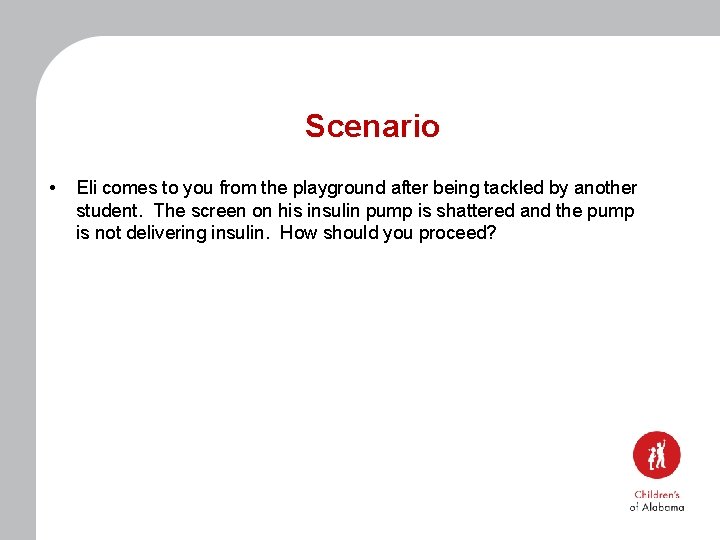 Scenario

• Eli comes to you from the playground after being tackled by another student. The screen on his insulin pump is shattered and the pump is not delivering insulin. How should you proceed?

Children's of Alabama